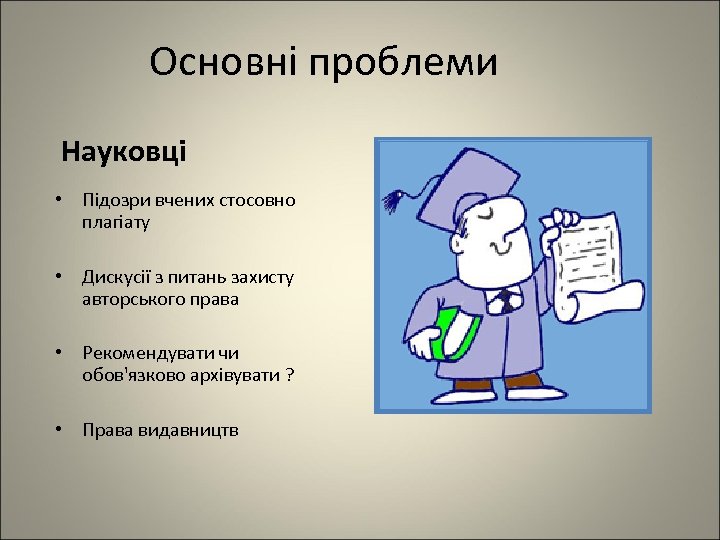 Основні проблеми

Науковці

• Підозри вчених стосовно плагіату

• Дискусії з питань захисту авторського права

• Рекомендувати чи обов'язково архівувати ?

• Права видавництв